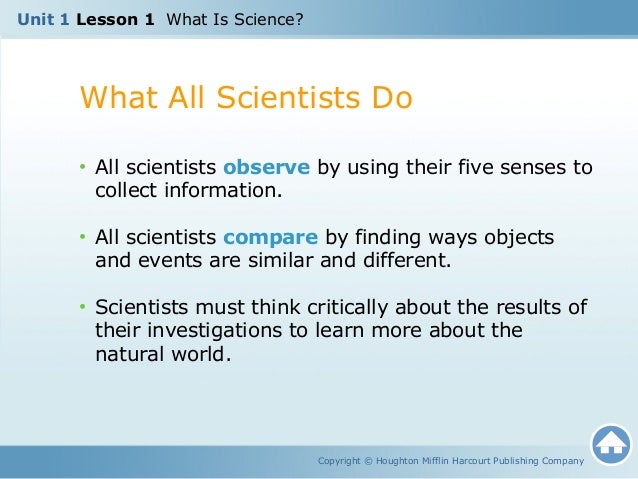 Unit 1 Lesson 1 What Is Science?

What All Scientists Do

• All scientists observe by using their five senses to collect information.

• All scientists compare by finding ways objects and events are similar and different.

• Scientists must think critically about the results of their investigations to learn more about the natural world.

Copyright © Houghton Mifflin Harcourt Publishing Company